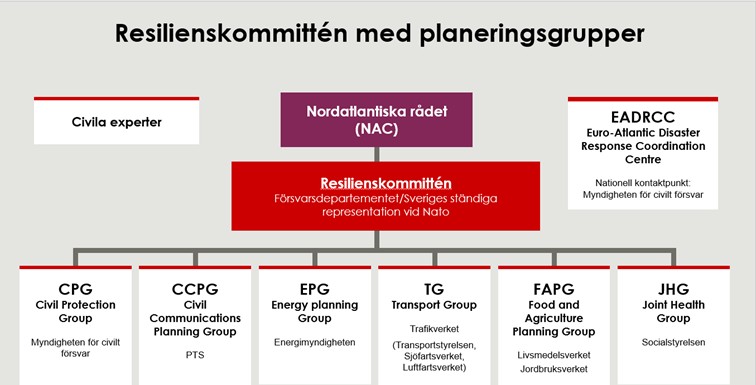 Resilienskommittén med planeringsgrupper

Civila experter

Nordatlantiska rådet (NAC)

EADRCC
Euro-Atlantic Disaster Response Coordination Centre

Nationell kontaktpunkt: Myndigheten för civilt försvar

Resilienskommittén
Försvarsdepartementet/Sveriges ständiga representation vid Nato

CPG
Civil Protection Group

Myndigheten för civilt försvar

CCPG
Civil Communications Planning Group

PTS

EPG
Energy planning Group

Energimyndigheten

TG
Transport Group

Trafikverket

(Transportstyrelsen, Sjöfartsverket, Luftfartsverket)

FAPG
Food and Agriculture Planning Group

Livsmedelsverket
Jordbruksverket

JHG
Joint Health Group

Socialstyrelsen